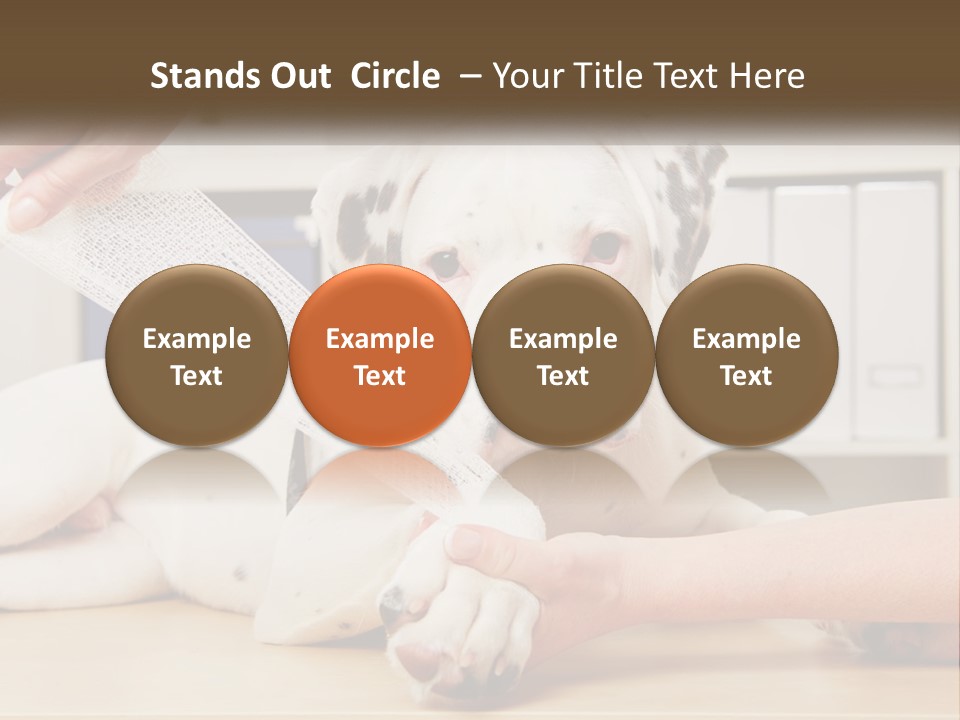 Stands Out Circle – Your Title Text Here

Example Text

Example Text

Example Text

Example Text